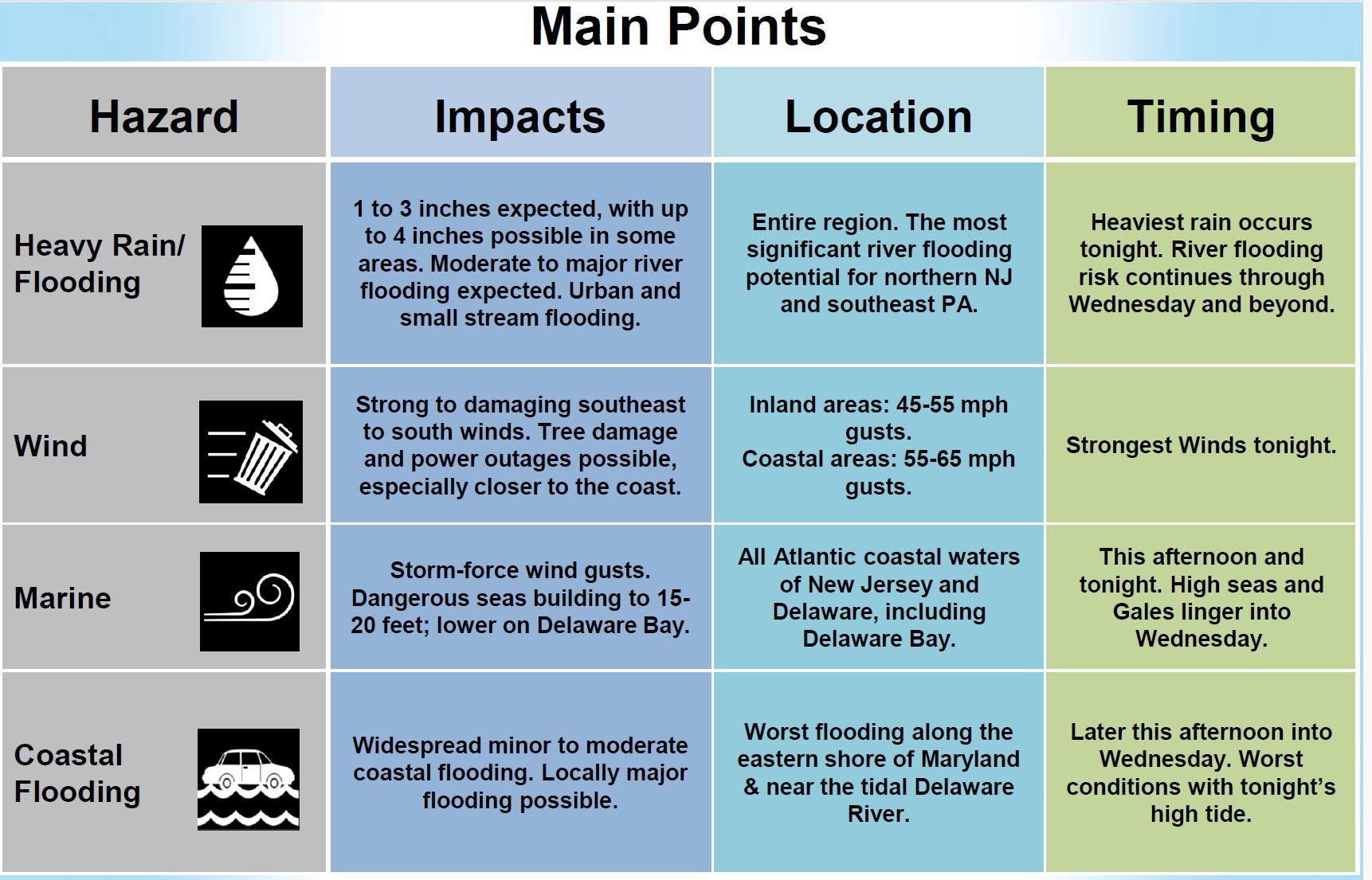 Main Points

| Hazard | Impacts | Location | Timing |
|---|---|---|---|
| Heavy Rain/ Flooding | 1 to 3 inches expected, with up to 4 inches possible in some areas. Moderate to major river flooding expected. Urban and small stream flooding. | Entire region. The most significant river flooding potential for northern NJ and southeast PA. | Heaviest rain occurs tonight. River flooding risk continues through Wednesday and beyond. |
| Wind | Strong to damaging southeast to south winds. Tree damage and power outages possible, especially closer to the coast. | Inland areas: 45-55 mph gusts. Coastal areas: 55-65 mph gusts. | Strongest Winds tonight. |
| Marine | Storm-force wind gusts. Dangerous seas building to 15-20 feet; lower on Delaware Bay. | All Atlantic coastal waters of New Jersey and Delaware, including Delaware Bay. | This afternoon and tonight. High seas and Gales linger into Wednesday. |
| Coastal Flooding | Widespread minor to moderate coastal flooding. Locally major flooding possible. | Worst flooding along the eastern shore of Maryland & near the tidal Delaware River. | Later this afternoon into Wednesday. Worst conditions with tonight's high tide. |